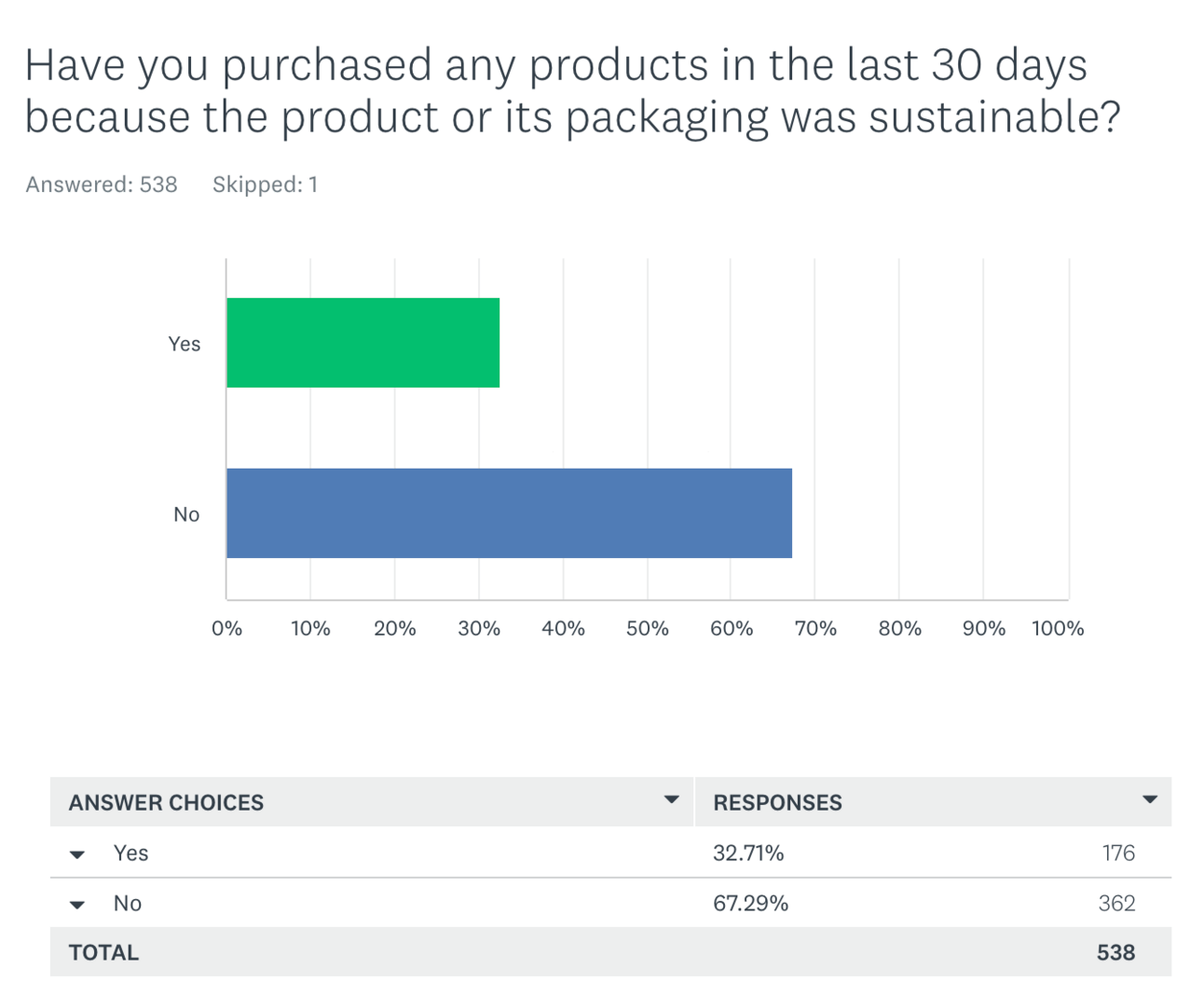 Have you purchased any products in the last 30 days because the product or its packaging was sustainable?

Answered: 538 Skipped: 1

Yes

No

0% 10% 20% 30% 40% 50% 60% 70% 80% 90% 100%

| ANSWER CHOICES | RESPONSES | |
|---|---|---|
| Yes | 32.71% | 176 |
| No | 67.29% | 362 |
| TOTAL | | 538 |